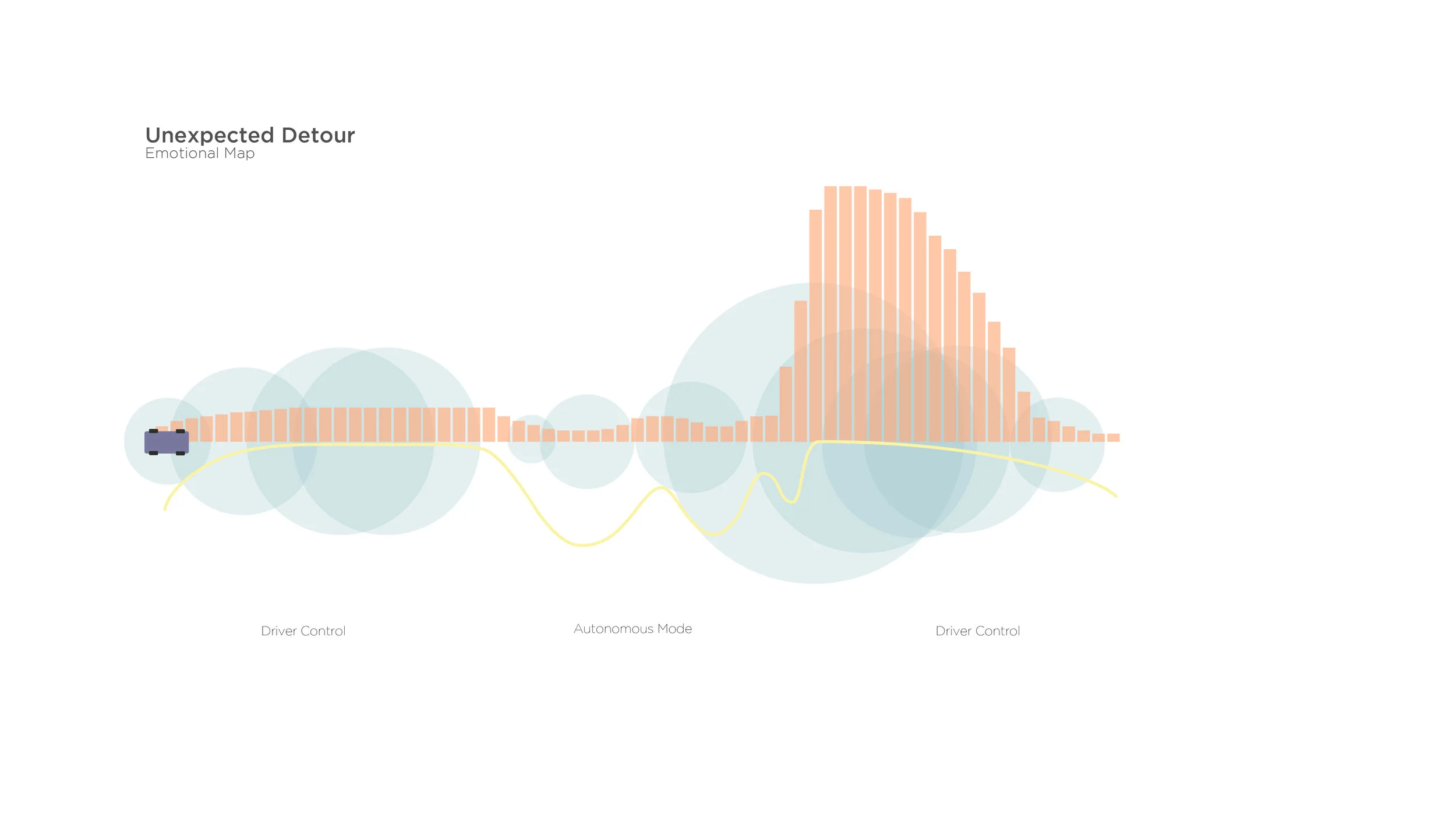 Unexpected Detour
Emotional Map

Driver Control

Autonomous Mode

Driver Control